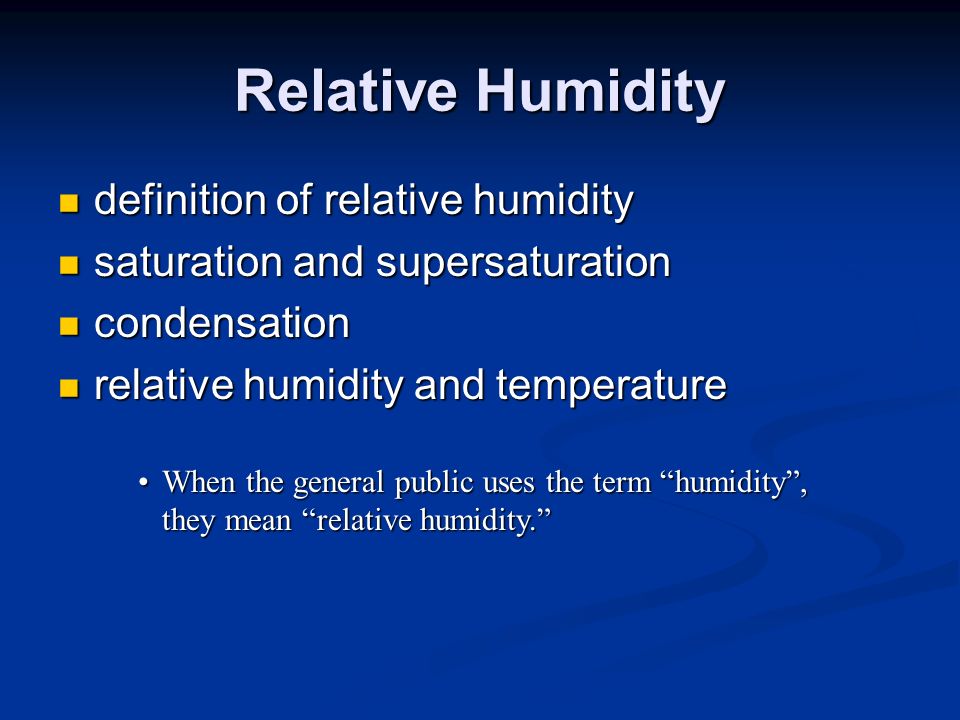 Relative Humidity

- definition of relative humidity
- saturation and supersaturation
- condensation
- relative humidity and temperature

• When the general public uses the term “humidity”, they mean “relative humidity.”